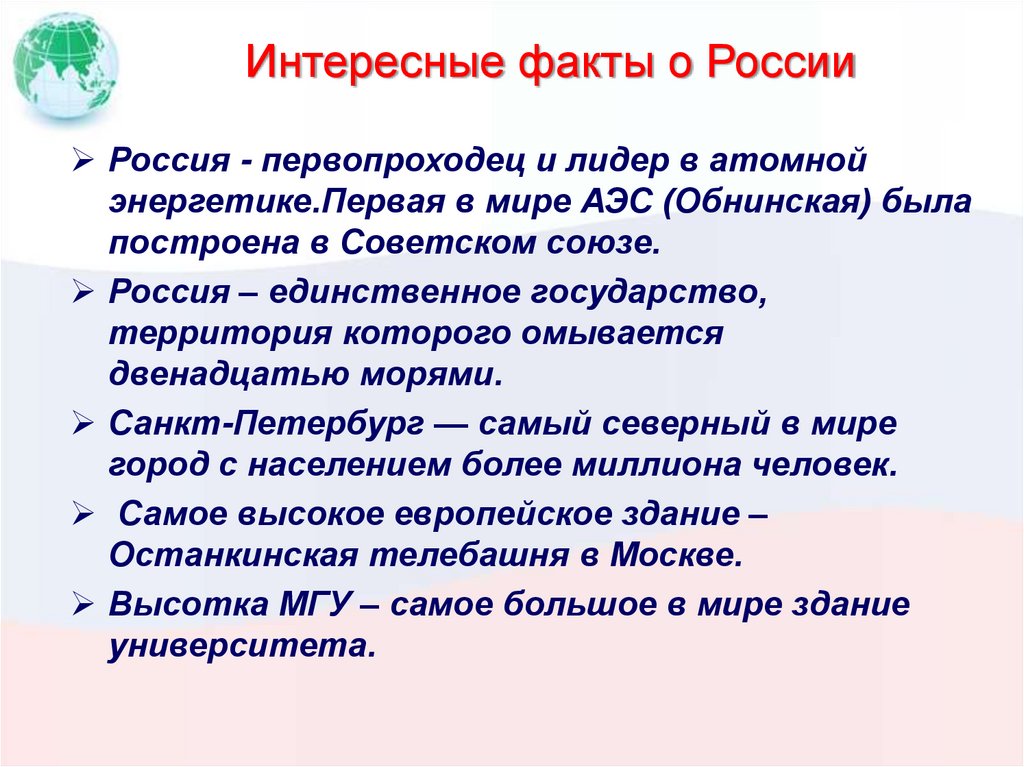 Интересные факты о России

➢ Россия - первопроходец и лидер в атомной энергетике.Первая в мире АЭС (Обнинская) была построена в Советском союзе.

➢ Россия – единственное государство, территория которого омывается двенадцатью морями.

➢ Санкт-Петербург — самый северный в мире город с населением более миллиона человек.

➢ Самое высокое европейское здание – Останкинская телебашня в Москве.

➢ Высотка МГУ – самое большое в мире здание университета.